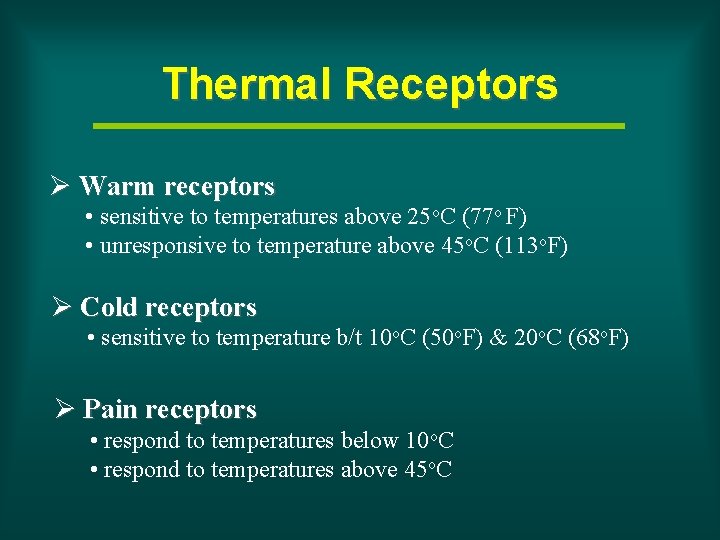 Thermal Receptors

➢ Warm receptors
• sensitive to temperatures above 25°C (77° F)
• unresponsive to temperature above 45°C (113°F)

➢ Cold receptors
• sensitive to temperature b/t 10°C (50°F) & 20°C (68°F)

➢ Pain receptors
• respond to temperatures below 10°C
• respond to temperatures above 45°C